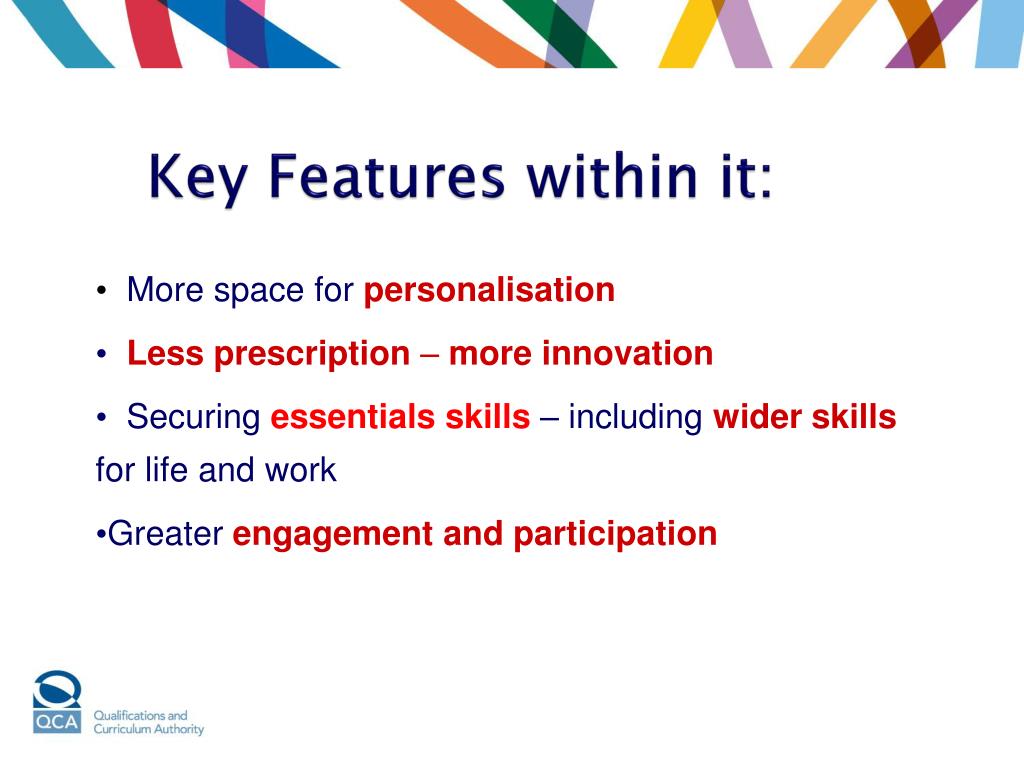 Key Features within it:

• More space for personalisation

• Less prescription – more innovation

• Securing essentials skills – including wider skills for life and work

•Greater engagement and participation

QCA Qualifications and Curriculum Authority